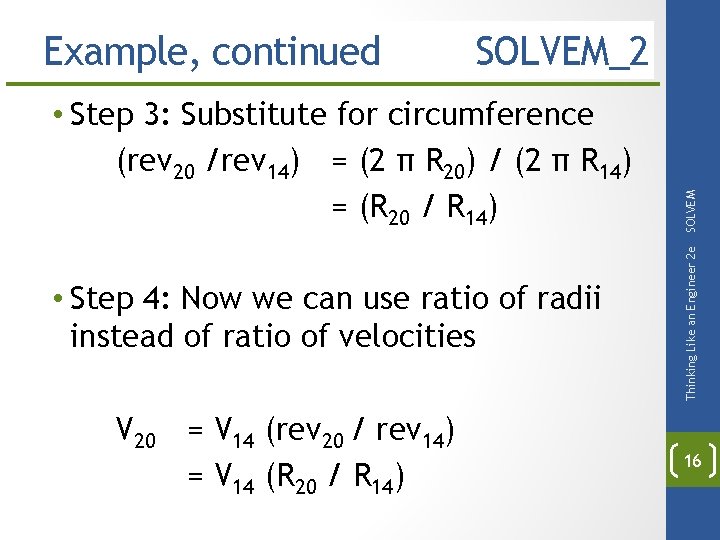 Example, continued SOLVEM_2

• Step 3: Substitute for circumference

$(rev_{20} / rev_{14}) = (2 \pi R_{20}) / (2 \pi R_{14})$
$= (R_{20} / R_{14})$

• Step 4: Now we can use ratio of radii instead of ratio of velocities

$V_{20} = V_{14} (rev_{20} / rev_{14})$
$= V_{14} (R_{20} / R_{14})$

Thinking Like an Engineer 2e SOLVEM

16